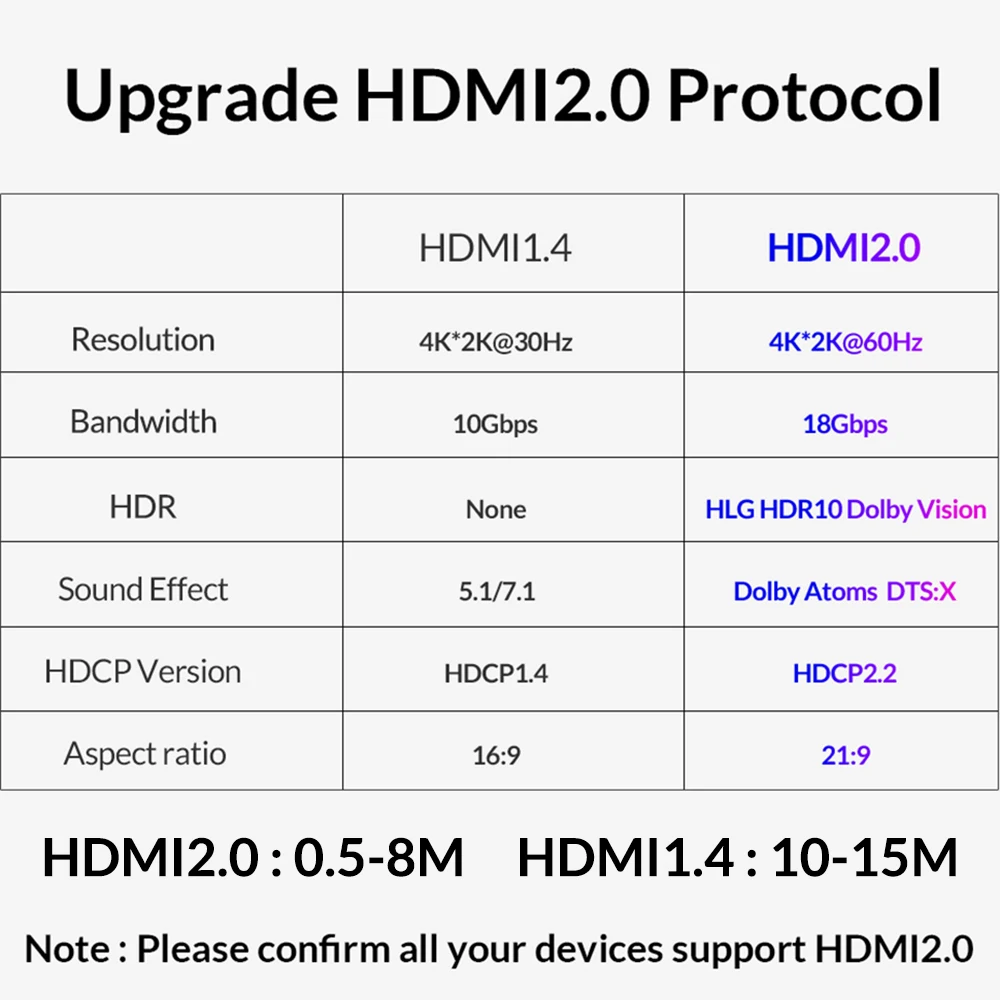 Upgrade HDMI2.0 Protocol

| | HDMI1.4 | HDMI2.0 |
|---|---|---|
| Resolution | 4K*2K@30Hz | 4K*2K@60Hz |
| Bandwidth | 10Gbps | 18Gbps |
| HDR | None | HLG HDR10 Dolby Vision |
| Sound Effect | 5.1/7.1 | Dolby Atoms DTS:X |
| HDCP Version | HDCP1.4 | HDCP2.2 |
| Aspect ratio | 16:9 | 21:9 |

HDMI2.0 : 0.5-8M HDMI1.4 : 10-15M

Note : Please confirm all your devices support HDMI2.0